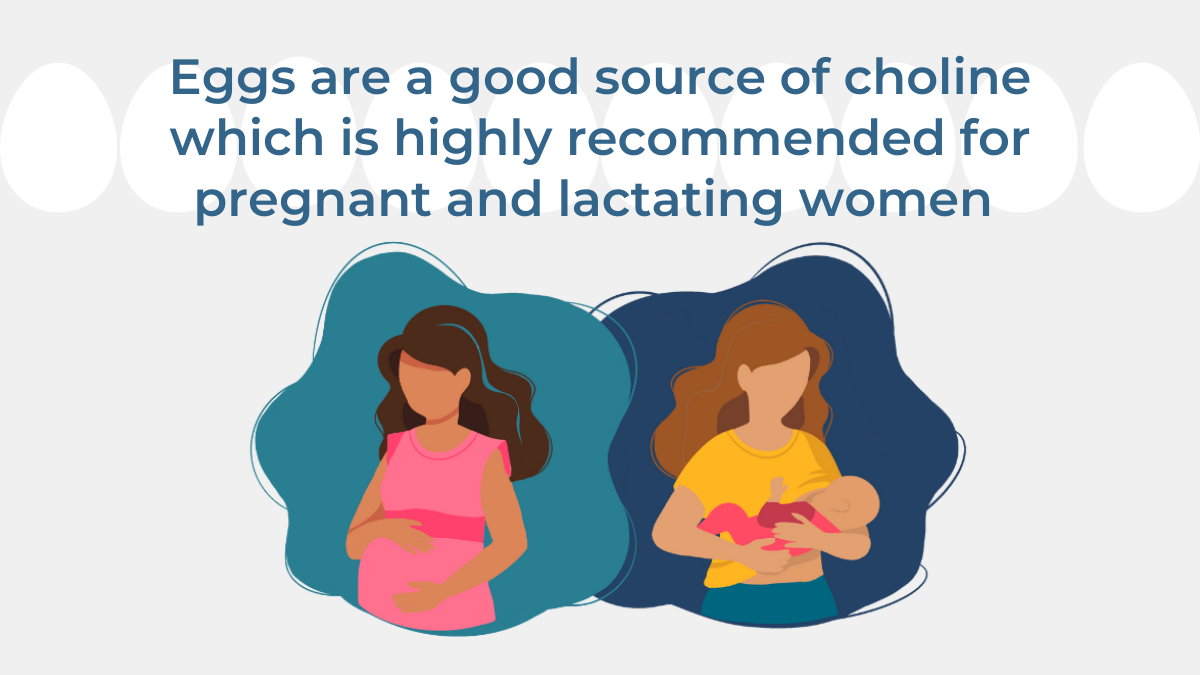 Eggs are a good source of choline which is highly recommended for pregnant and lactating women